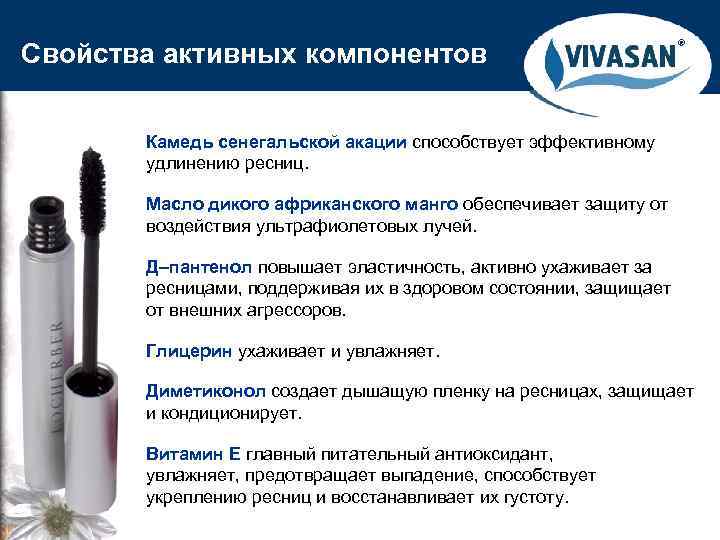 Свойства активных компонентов

VIVASAN®

Камедь сенегальской акации способствует эффективному удлинению ресниц.

Масло дикого африканского манго обеспечивает защиту от воздействия ультрафиолетовых лучей.

Д–пантенол повышает эластичность, активно ухаживает за ресницами, поддерживая их в здоровом состоянии, защищает от внешних агрессоров.

Глицерин ухаживает и увлажняет.

Диметиконол создает дышащую пленку на ресницах, защищает и кондиционирует.

Витамин Е главный питательный антиоксидант, увлажняет, предотвращает выпадение, способствует укреплению ресниц и восстанавливает их густоту.

LOCHERBER